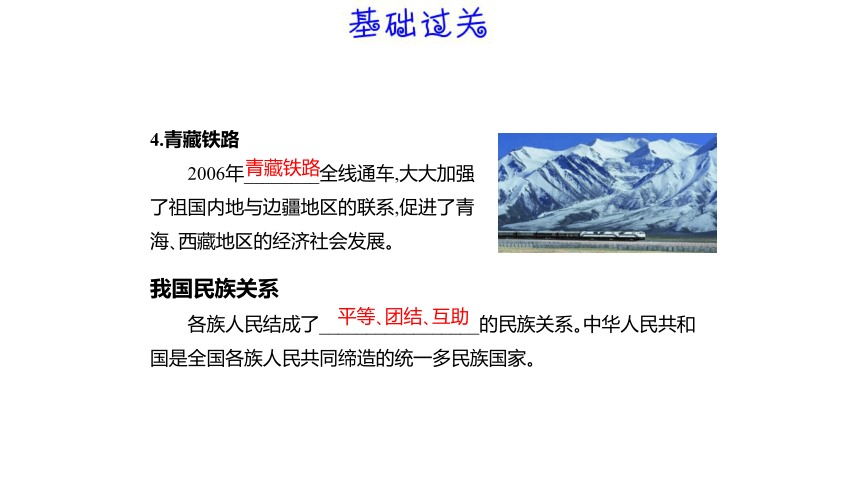 基础过关

4.青藏铁路

2006年青藏铁路全线通车,大大加强了祖国内地与边疆地区的联系,促进了青海、西藏地区的经济社会发展。

我国民族关系

各族人民结成了平等、团结、互助的民族关系。中华人民共和国是全国各族人民共同缔造的统一多民族国家。